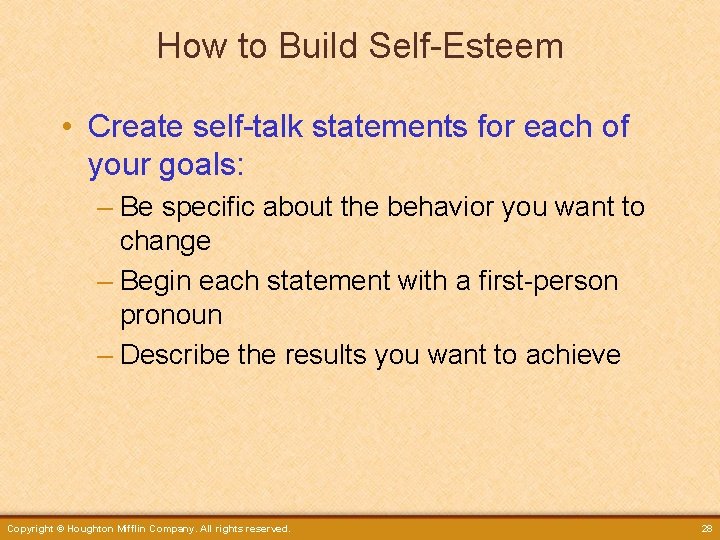 How to Build Self-Esteem

• Create self-talk statements for each of your goals:

– Be specific about the behavior you want to change

– Begin each statement with a first-person pronoun

– Describe the results you want to achieve

Copyright © Houghton Mifflin Company. All rights reserved.

28